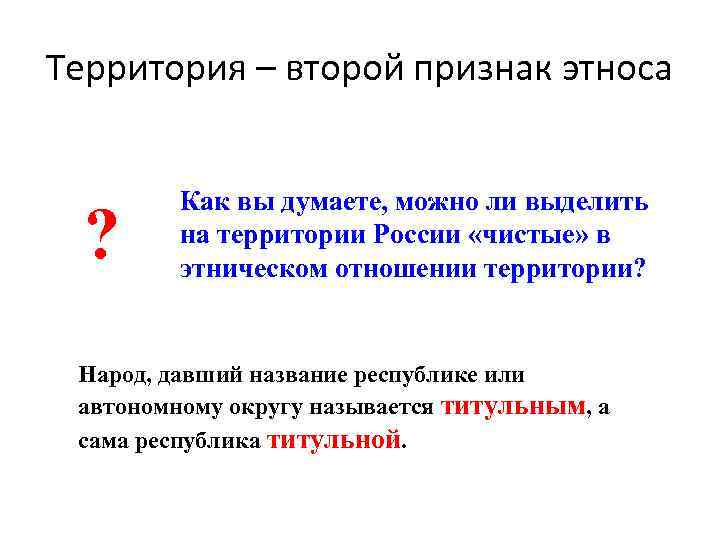 Территория – второй признак этноса

?

Как вы думаете, можно ли выделить на территории России «чистые» в этническом отношении территории?

Народ, давший название республике или автономному округу называется титульным, а сама республика титульной.